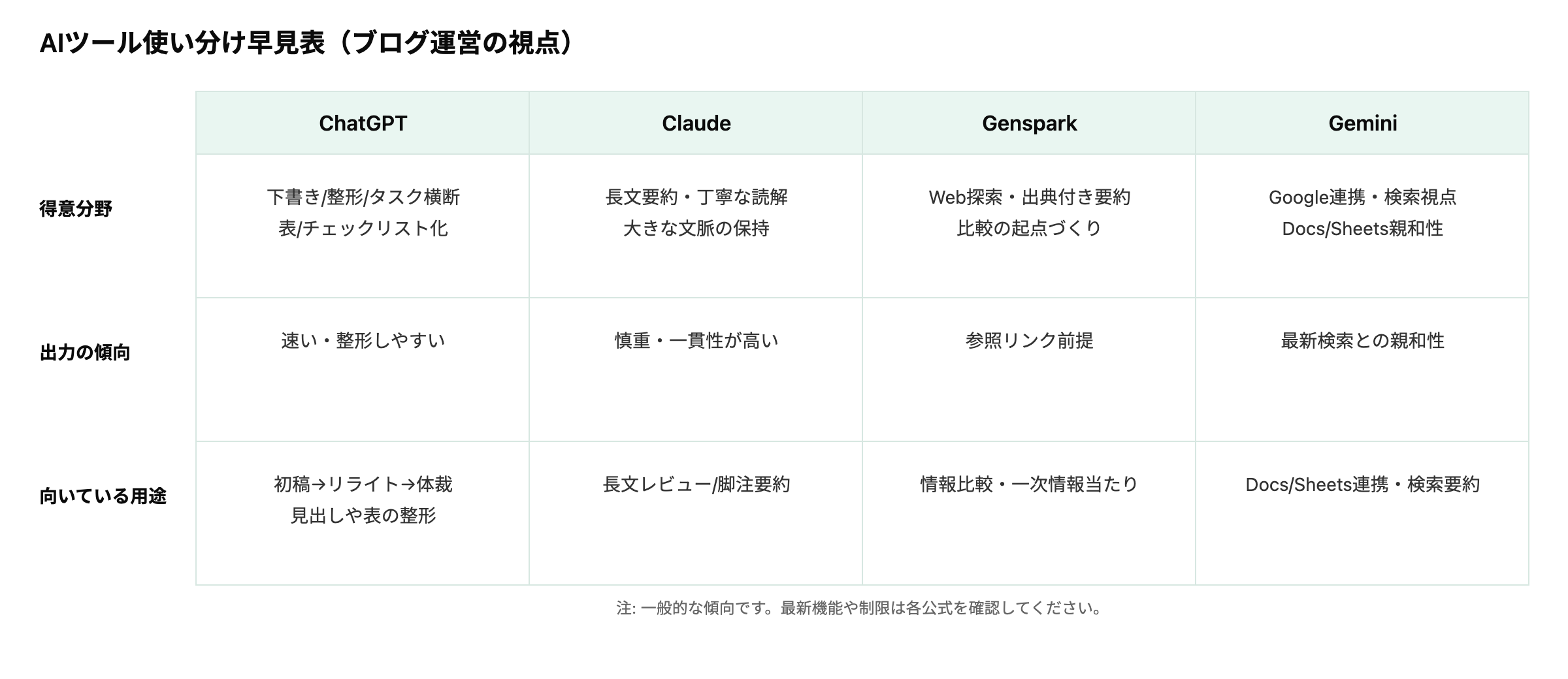 AIツール使い分け早見表（ブログ運営の視点）

|  | ChatGPT | Claude | Genspark | Gemini |
|---|---|---|---|---|
| 得意分野 | 下書き/整形/タスク横断 表/チェックリスト化 | 長文要約・丁寧な読解 大きな文脈の保持 | Web探索・出典付き要約 比較の起点づくり | Google連携・検索視点 Docs/Sheets親和性 |
| 出力の傾向 | 速い・整形しやすい | 慎重・一貫性が高い | 参照リンク前提 | 最新検索との親和性 |
| 向いている用途 | 初稿→リライト→体裁 見出しや表の整形 | 長文レビュー/脚注要約 | 情報比較・一次情報当たり | Docs/Sheets連携・検索要約 |

注: 一般的な傾向です。最新機能や制限は各公式を確認してください。